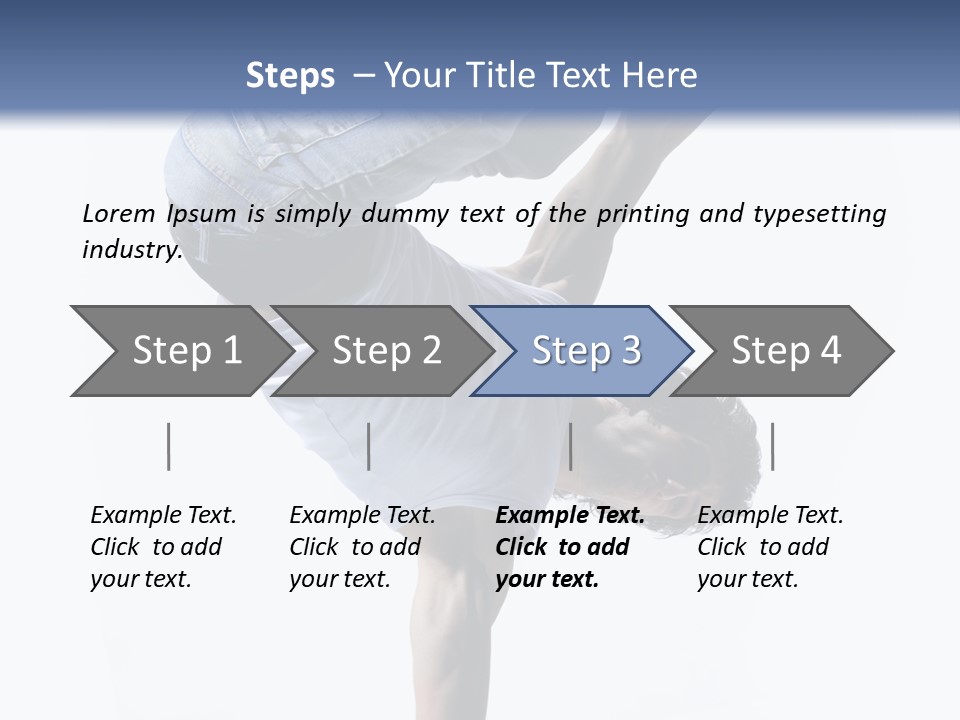 Steps – Your Title Text Here

Lorem Ipsum is simply dummy text of the printing and typesetting industry.

Step 1

Step 2

Step 3

Step 4

Example Text. Click to add your text.

Example Text. Click to add your text.

Example Text. Click to add your text.

Example Text. Click to add your text.